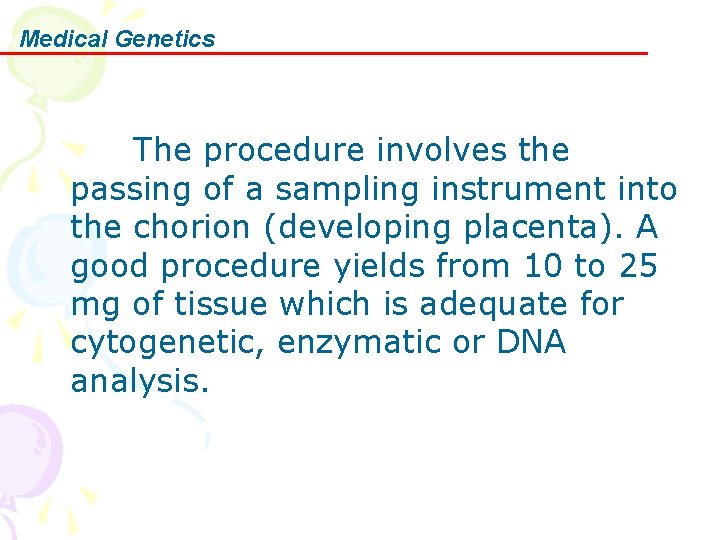 Medical Genetics

The procedure involves the passing of a sampling instrument into the chorion (developing placenta). A good procedure yields from 10 to 25 mg of tissue which is adequate for cytogenetic, enzymatic or DNA analysis.